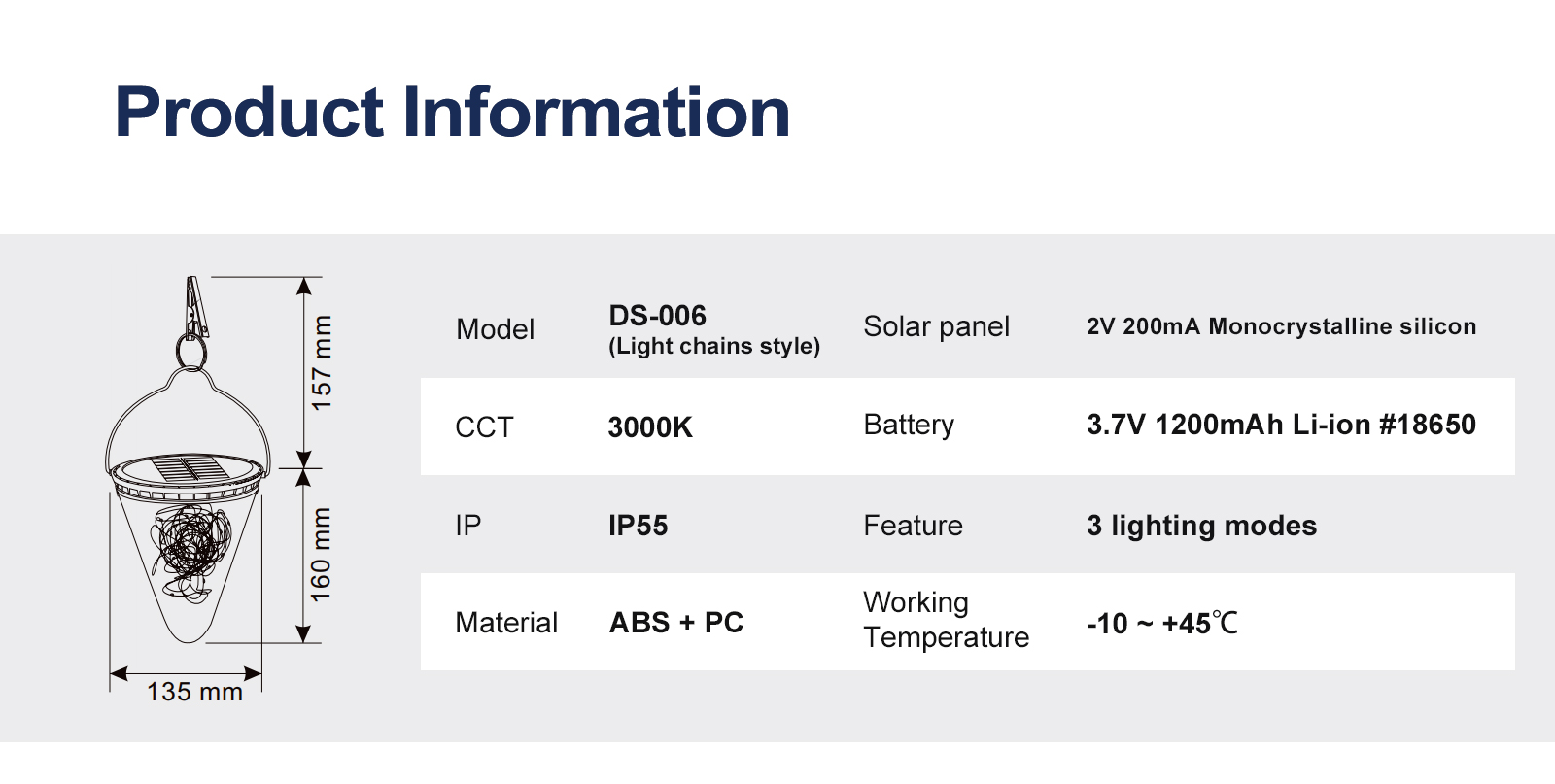 Product Information

157 mm
160 mm
135 mm

| Model | DS-006 (Light chains style) | Solar panel | 2V 200mA Monocrystalline silicon |
|---|---|---|---|
| CCT | 3000K | Battery | 3.7V 1200mAh Li-ion #18650 |
| IP | IP55 | Feature | 3 lighting modes |
| Material | ABS + PC | Working Temperature | -10 ~ +45℃ |